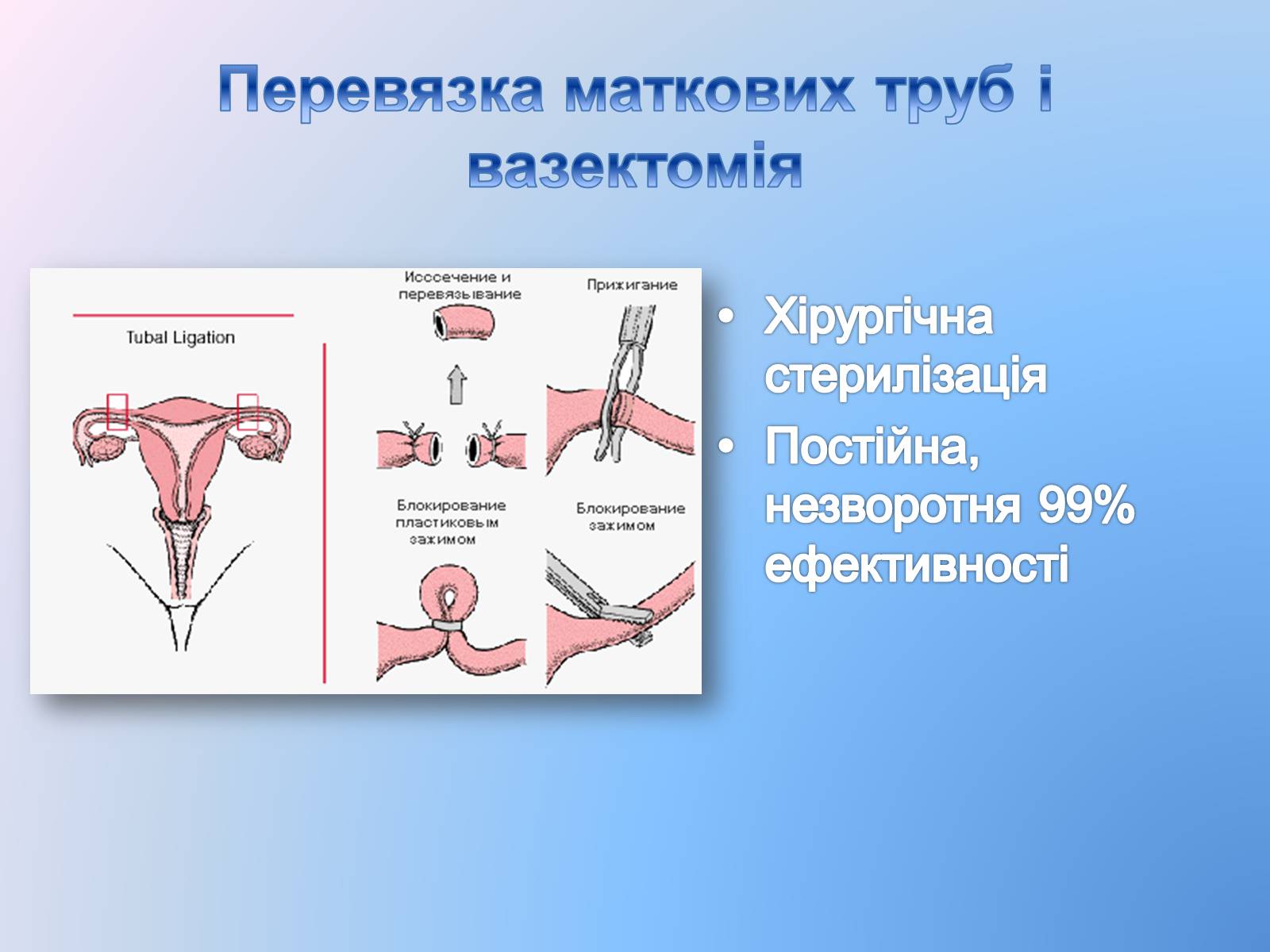 Перевязка маткових труб і вазектомія

Tubal Ligation

Иссечение и перевязывание

Прижигание

Блокирование пластиковым зажимом

Блокирование зажимом

• Хірургічна стерилізація
• Постійна, незворотня 99% ефективності